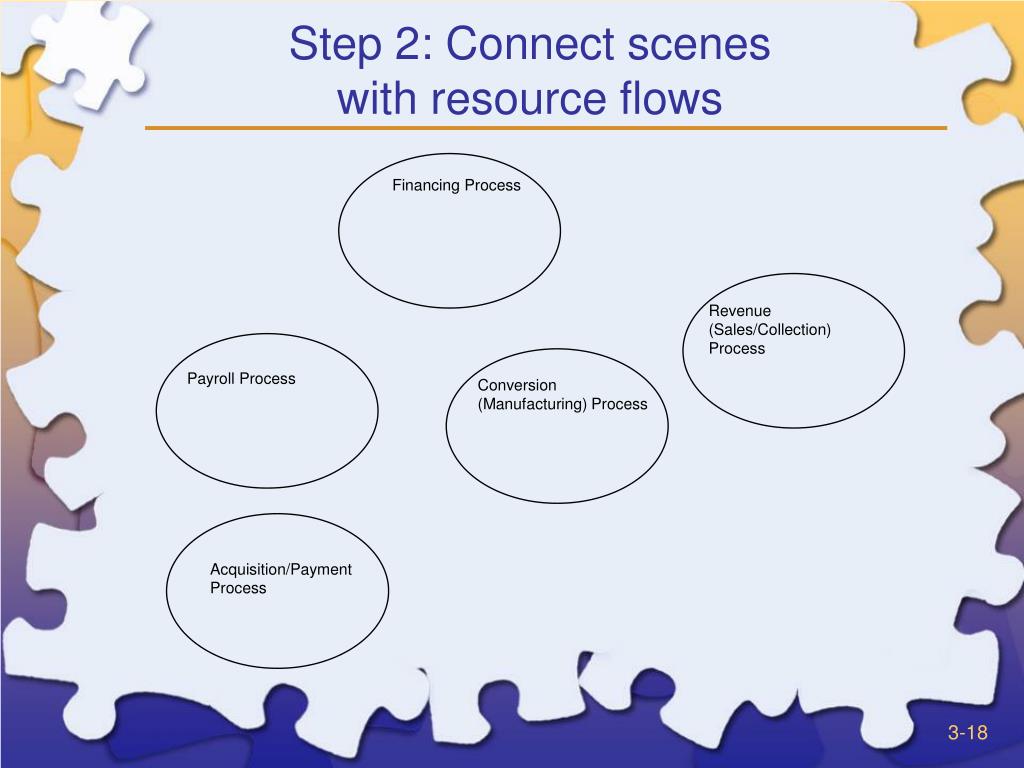 Step 2: Connect scenes with resource flows

Financing Process

Revenue (Sales/Collection) Process

Payroll Process

Conversion (Manufacturing) Process

Acquisition/Payment Process

3-18